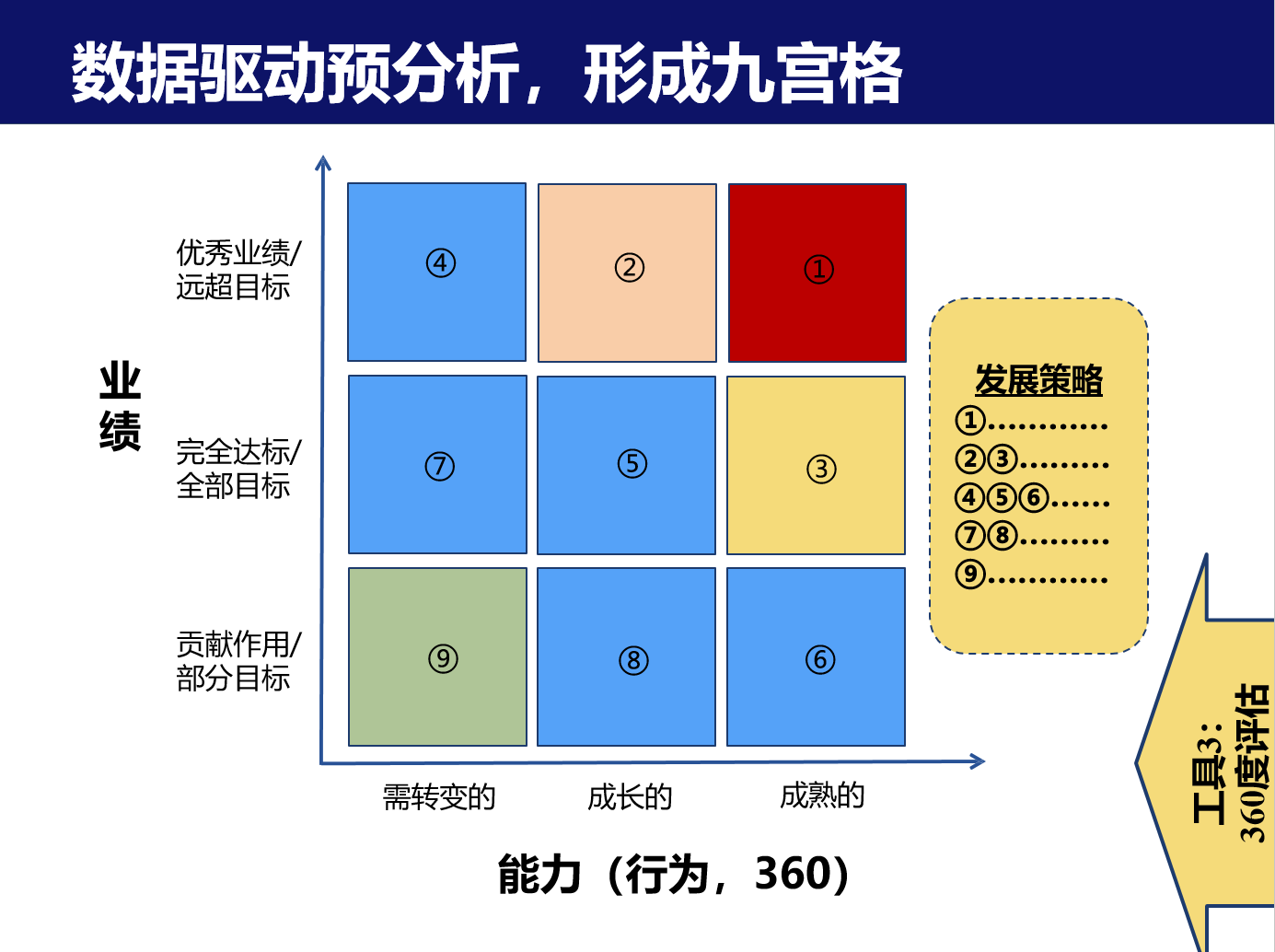 数据驱动预分析，形成九宫格

业绩

优秀业绩/远超目标

完全达标/全部目标

贡献作用/部分目标

④ ② ①

⑦ ⑤ ③

⑨ ⑧ ⑥

需转变的 成长的 成熟的

能力（行为，360）

发展策略
①…………
②③………
④⑤⑥……
⑦⑧………
⑨…………

工具3：360度评估